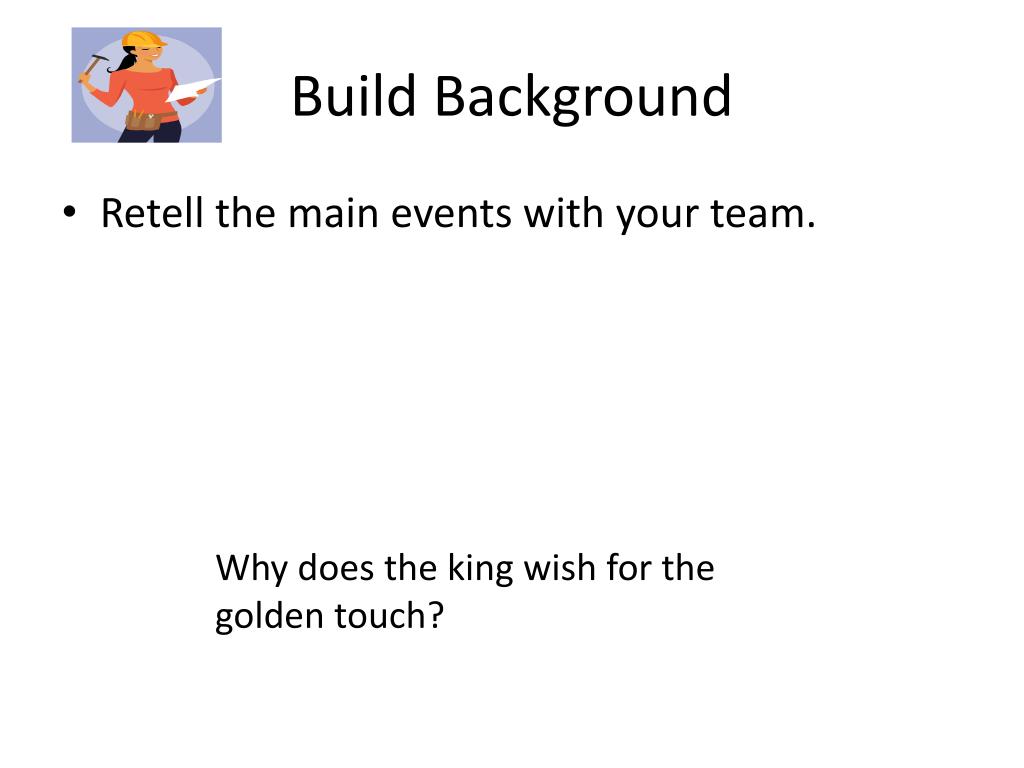 Build Background

• Retell the main events with your team.

Why does the king wish for the golden touch?